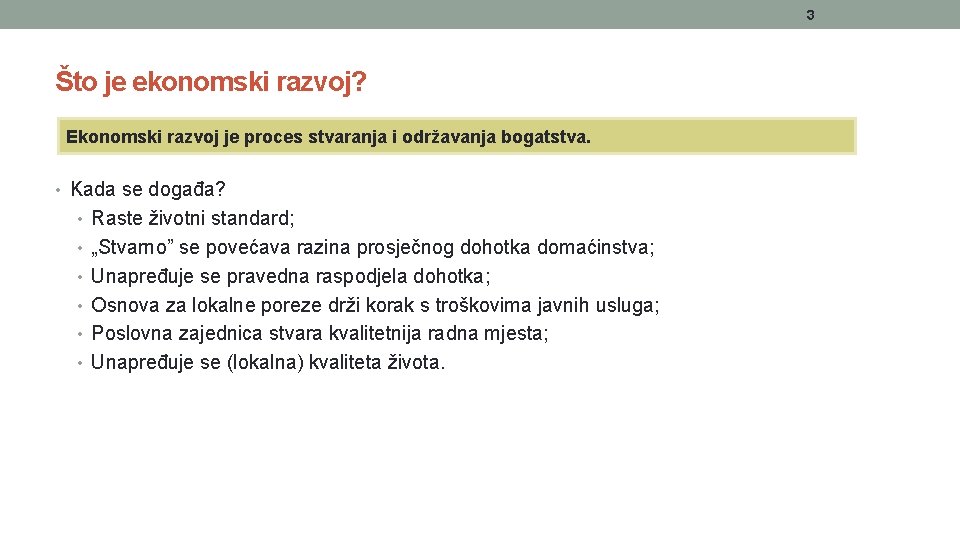 3

Što je ekonomski razvoj?

Ekonomski razvoj je proces stvaranja i održavanja bogatstva.

• Kada se događa?
  • Raste životni standard;
  • „Stvarno” se povećava razina prosječnog dohotka domaćinstva;
  • Unapređuje se pravedna raspodjela dohotka;
  • Osnova za lokalne poreze drži korak s troškovima javnih usluga;
  • Poslovna zajednica stvara kvalitetnija radna mjesta;
  • Unapređuje se (lokalna) kvaliteta života.